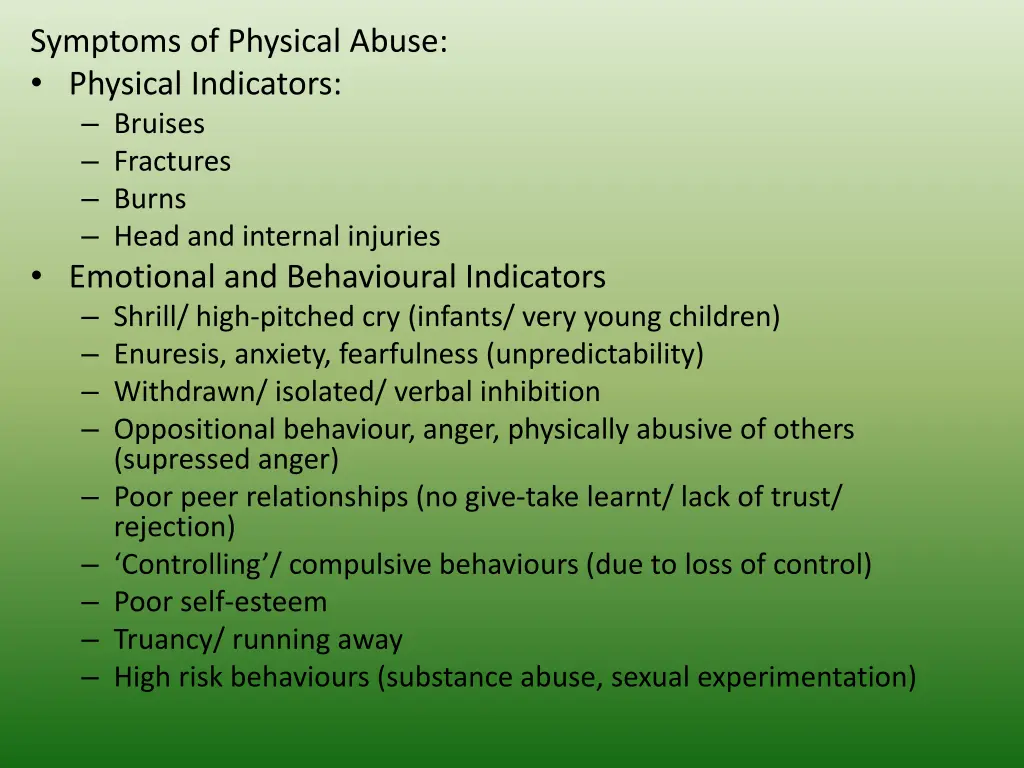 Symptoms of Physical Abuse:

• Physical Indicators:
  – Bruises
  – Fractures
  – Burns
  – Head and internal injuries

• Emotional and Behavioural Indicators
  – Shrill/ high-pitched cry (infants/ very young children)
  – Enuresis, anxiety, fearfulness (unpredictability)
  – Withdrawn/ isolated/ verbal inhibition
  – Oppositional behaviour, anger, physically abusive of others (supressed anger)
  – Poor peer relationships (no give-take learnt/ lack of trust/ rejection)
  – ‘Controlling’/ compulsive behaviours (due to loss of control)
  – Poor self-esteem
  – Truancy/ running away
  – High risk behaviours (substance abuse, sexual experimentation)